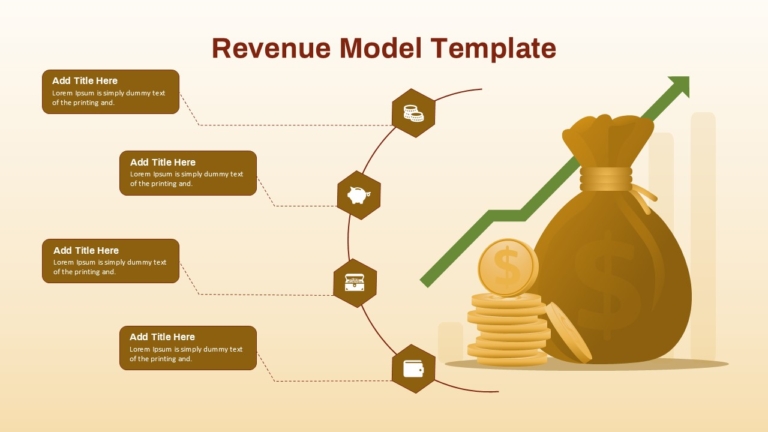 Revenue Model Template

Add Title Here
Lorem Ipsum is simply dummy text of the printing and.

Add Title Here
Lorem Ipsum is simply dummy text of the printing and.

Add Title Here
Lorem Ipsum is simply dummy text of the printing and.

Add Title Here
Lorem Ipsum is simply dummy text of the printing and.

$

$